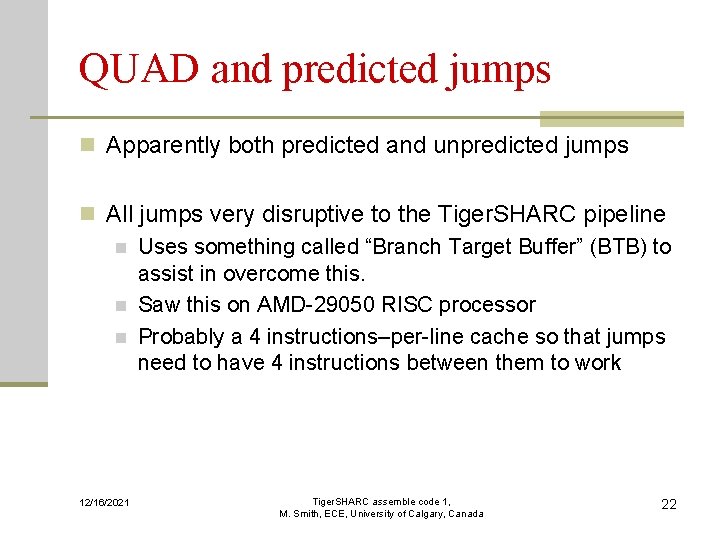 QUAD and predicted jumps

Apparently both predicted and unpredicted jumps

All jumps very disruptive to the TigerSHARC pipeline

Uses something called “Branch Target Buffer” (BTB) to assist in overcome this.

Saw this on AMD-29050 RISC processor

Probably a 4 instructions–per-line cache so that jumps need to have 4 instructions between them to work

12/16/2021

TigerSHARC assemble code 1, M. Smith, ECE, University of Calgary, Canada

22